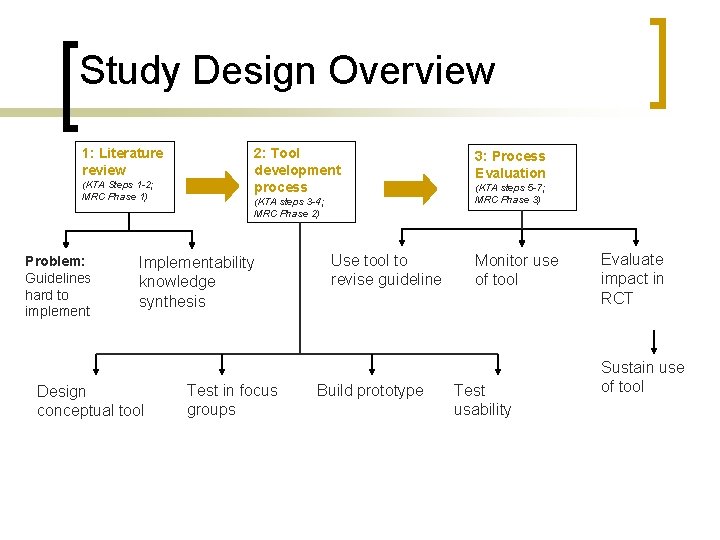 Study Design Overview

1: Literature review
(KTA Steps 1-2; MRC Phase 1)

2: Tool development process
(KTA steps 3-4; MRC Phase 2)

3: Process Evaluation
(KTA steps 5-7; MRC Phase 3)

Problem: Guidelines hard to implement

Implementability knowledge synthesis

Use tool to revise guideline

Monitor use of tool

Evaluate impact in RCT

Sustain use of tool

Design conceptual tool

Test in focus groups

Build prototype

Test usability